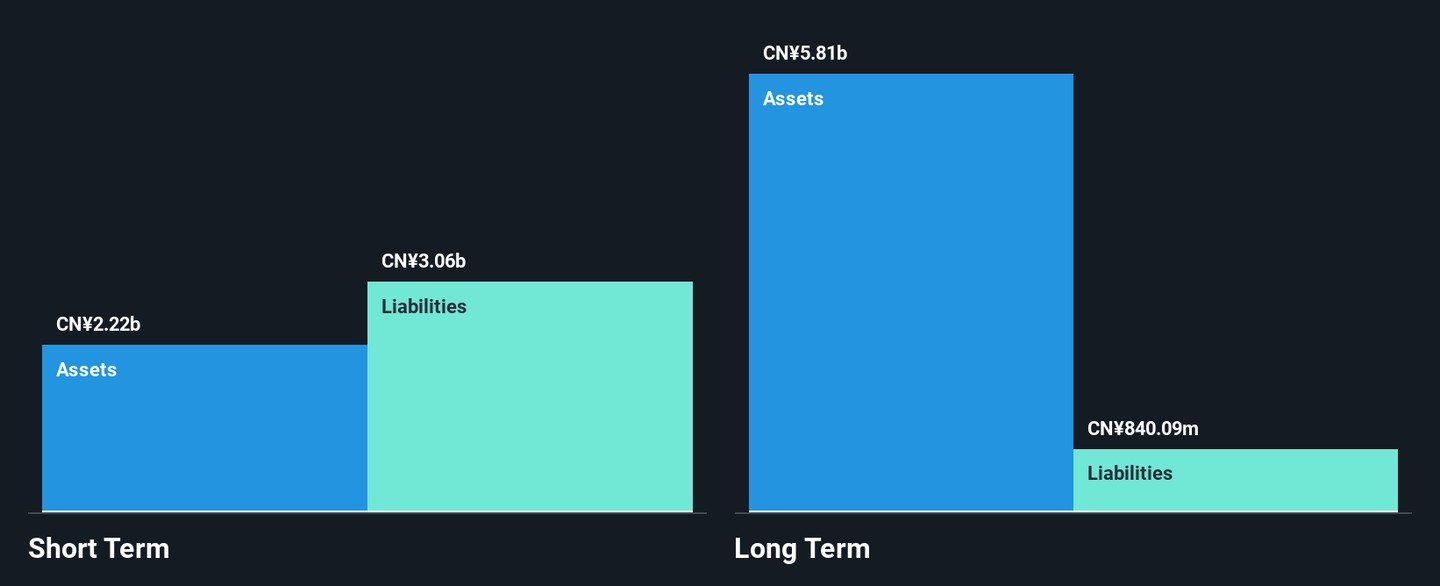 CN¥2.22b
Assets

CN¥3.06b
Liabilities

Short Term

CN¥5.81b
Assets

CN¥840.09m
Liabilities

Long Term